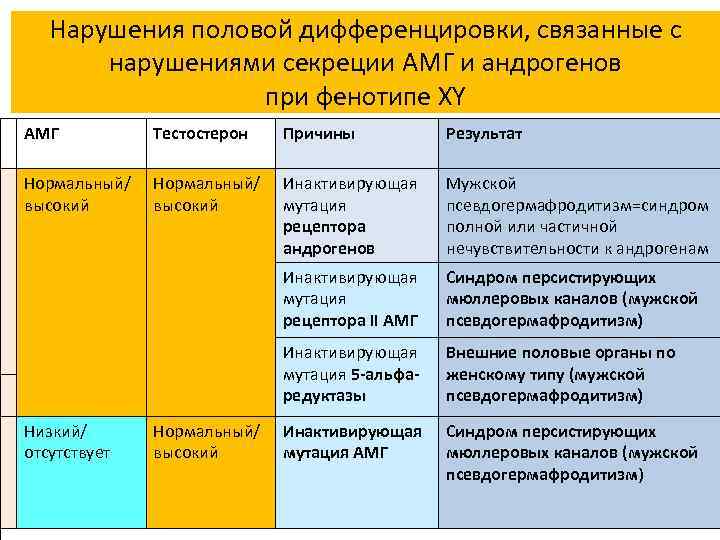 Нарушения половой дифференцировки, связанные с нарушениями секреции АМГ и андрогенов при фенотипе XY

| АМГ | Тестостерон | Причины | Результат |
|---|---|---|---|
| Нормальный/ высокий | Нормальный/ высокий | Инактивирующая мутация рецептора андрогенов | Мужской псевдогермафродитизм=синдром полной или частичной нечувствительности к андрогенам |
| | | Инактивирующая мутация рецептора II АМГ | Синдром персистирующих мюллеровых каналов (мужской псевдогермафродитизм) |
| | | Инактивирующая мутация 5-альфа-редуктазы | Внешние половые органы по женскому типу (мужской псевдогермафродитизм) |
| Низкий/ отсутствует | Нормальный/ высокий | Инактивирующая мутация АМГ | Синдром персистирующих мюллеровых каналов (мужской псевдогермафродитизм) |